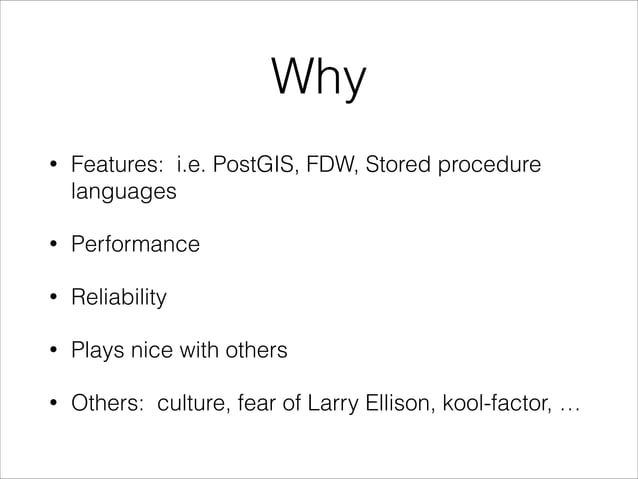 Why

• Features: i.e. PostGIS, FDW, Stored procedure languages

• Performance

• Reliability

• Plays nice with others

• Others: culture, fear of Larry Ellison, kool-factor, …